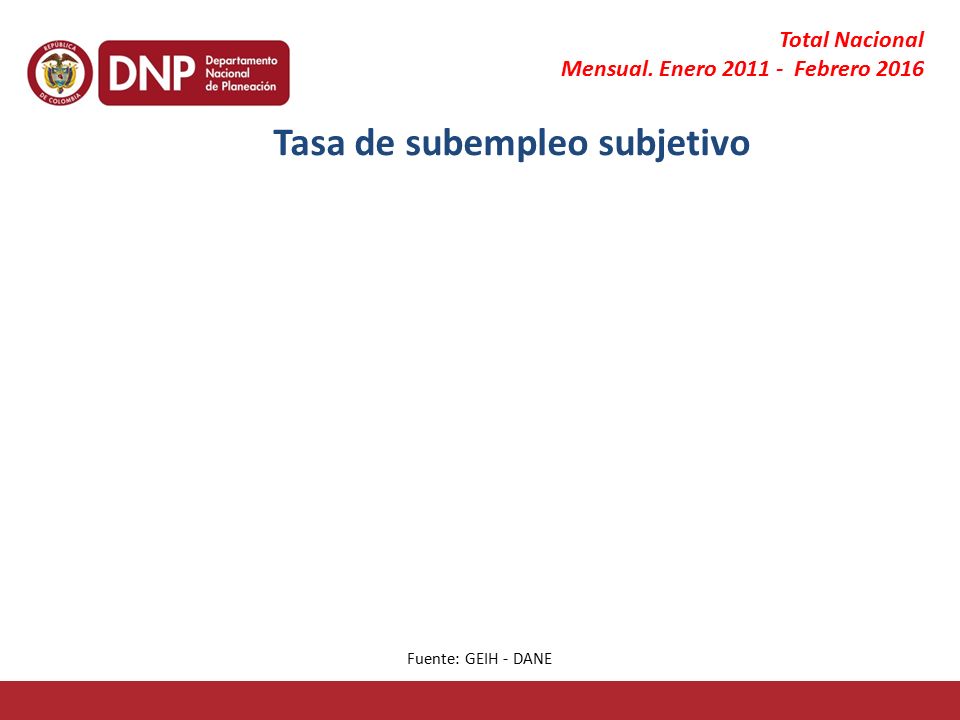 REPÚBLICA DE COLOMBIA

DNP Departamento Nacional de Planeación

Total Nacional
Mensual. Enero 2011 - Febrero 2016

Tasa de subempleo subjetivo

Fuente: GEIH - DANE